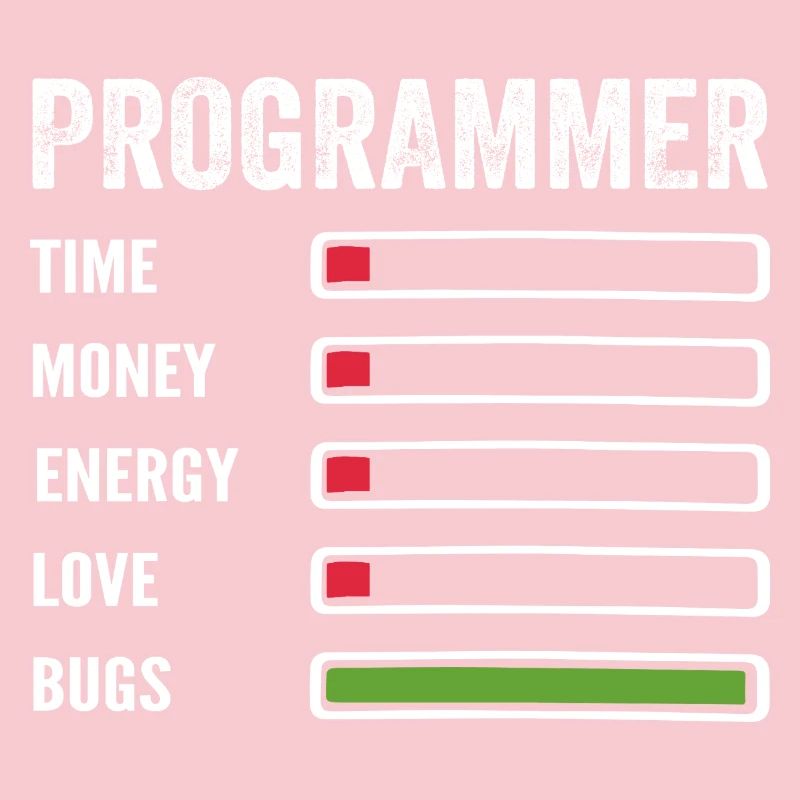 PROGRAMMER

TIME

MONEY

ENERGY

LOVE

BUGS